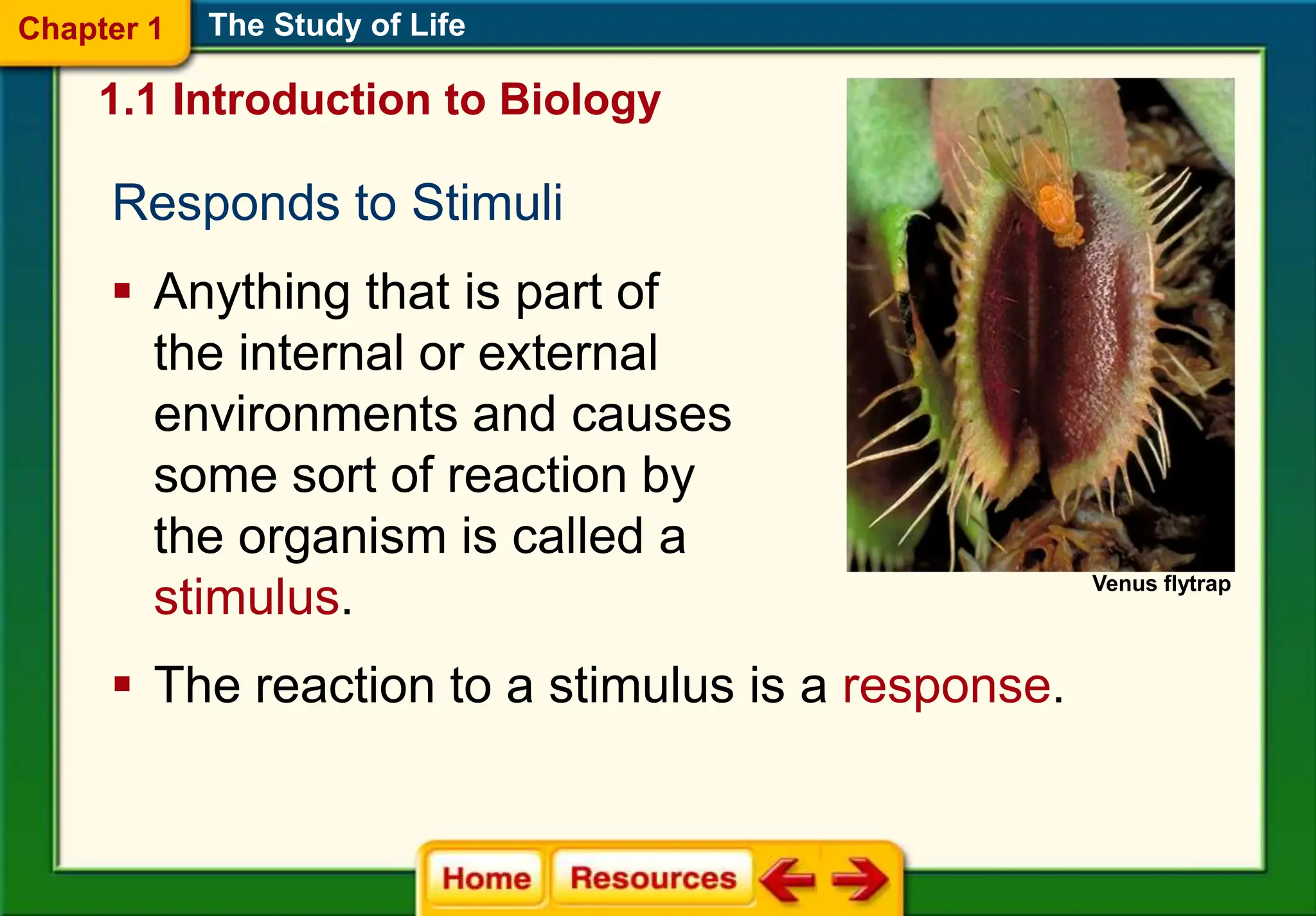 Chapter 1 The Study of Life

1.1 Introduction to Biology

Responds to Stimuli

▪ Anything that is part of the internal or external environments and causes some sort of reaction by the organism is called a stimulus.

Venus flytrap

▪ The reaction to a stimulus is a response.

Home Resources